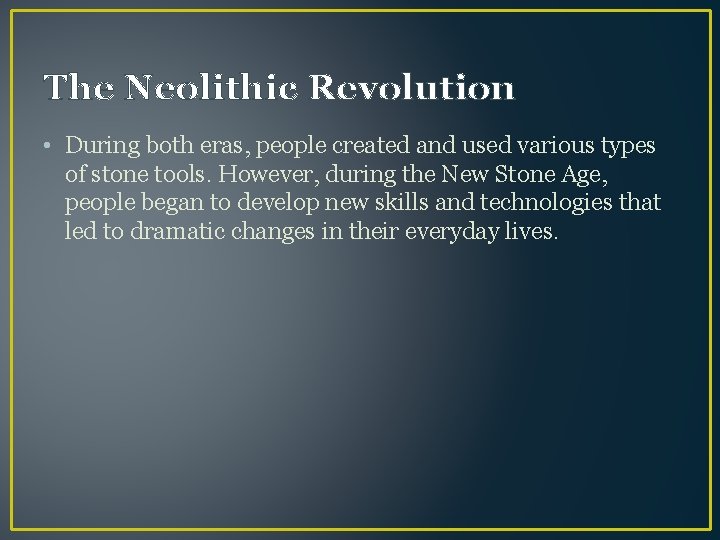 The Neolithic Revolution

• During both eras, people created and used various types of stone tools. However, during the New Stone Age, people began to develop new skills and technologies that led to dramatic changes in their everyday lives.